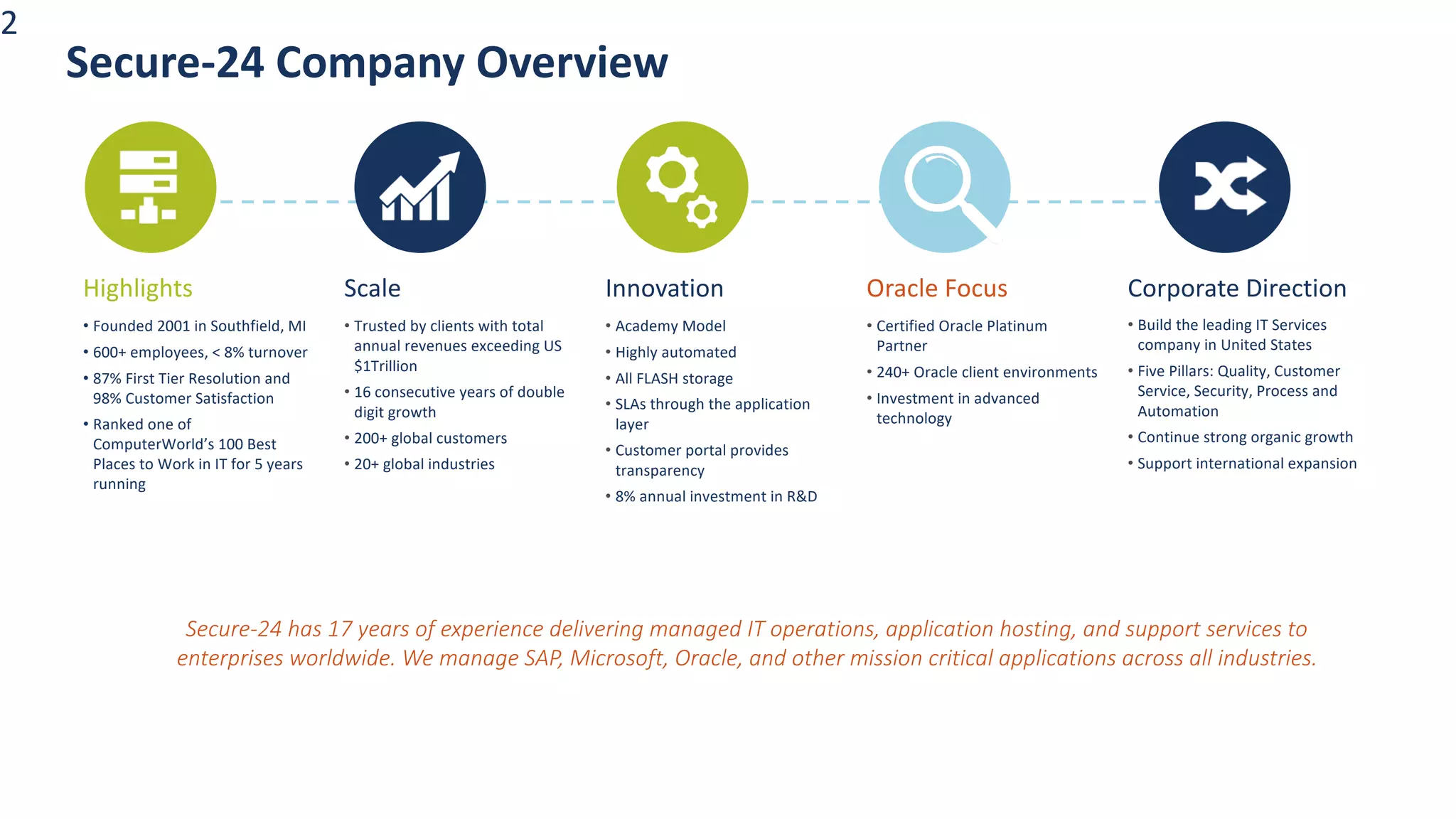 2

Secure-24 Company Overview

Highlights

• Founded 2001 in Southfield, MI
• 600+ employees, < 8% turnover
• 87% First Tier Resolution and 98% Customer Satisfaction
• Ranked one of ComputerWorld's 100 Best Places to Work in IT for 5 years running

Scale

• Trusted by clients with total annual revenues exceeding US $1Trillion
• 16 consecutive years of double digit growth
• 200+ global customers
• 20+ global industries

Innovation

• Academy Model
• Highly automated
• All FLASH storage
• SLAs through the application layer
• Customer portal provides transparency
• 8% annual investment in R&D

Oracle Focus

• Certified Oracle Platinum Partner
• 240+ Oracle client environments
• Investment in advanced technology

Corporate Direction

• Build the leading IT Services company in United States
• Five Pillars: Quality, Customer Service, Security, Process and Automation
• Continue strong organic growth
• Support international expansion

Secure-24 has 17 years of experience delivering managed IT operations, application hosting, and support services to enterprises worldwide. We manage SAP, Microsoft, Oracle, and other mission critical applications across all industries.